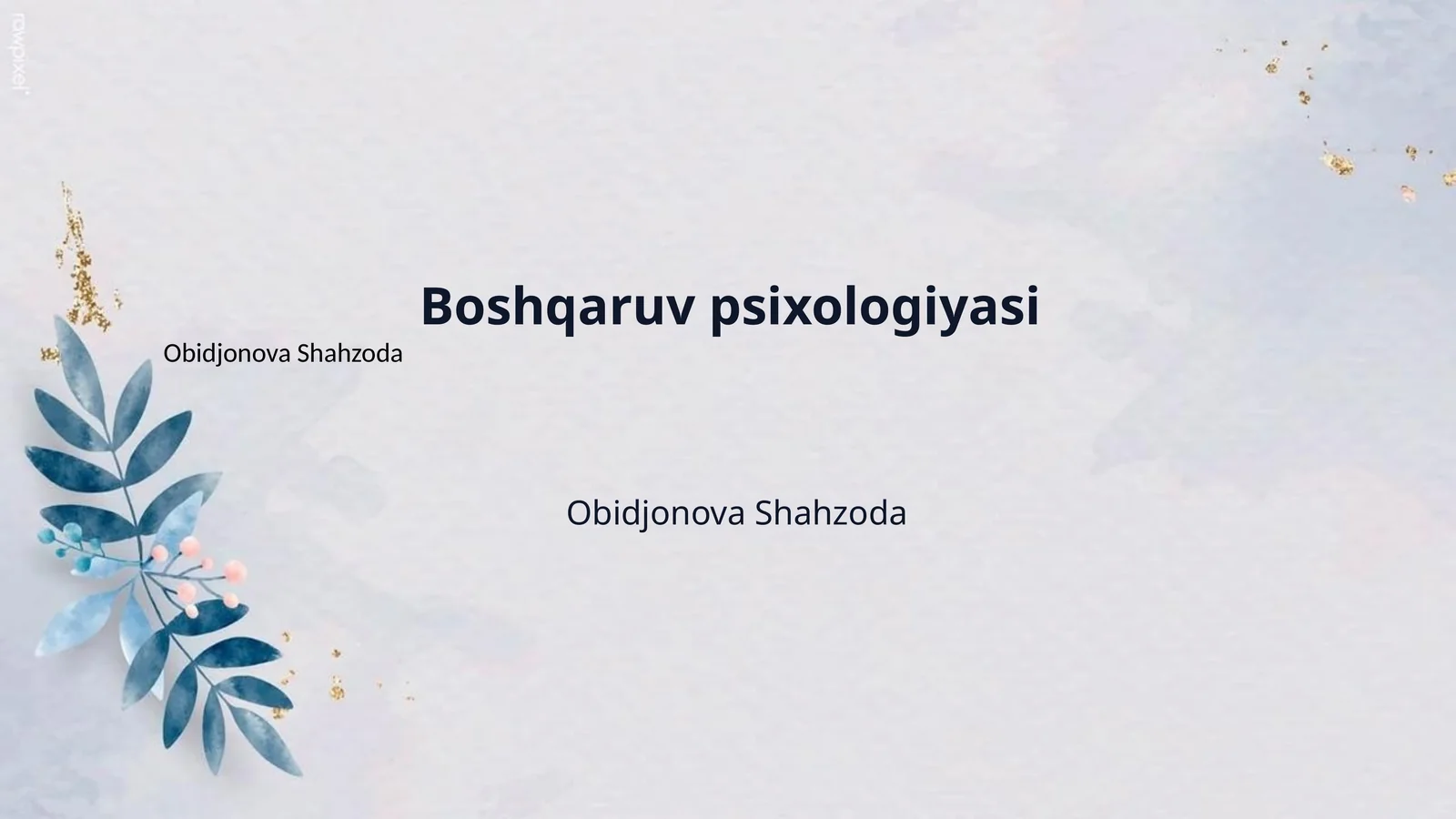 rawpixel

Boshqaruv psixologiyasi

Obidjonova Shahzoda

Obidjonova Shahzoda